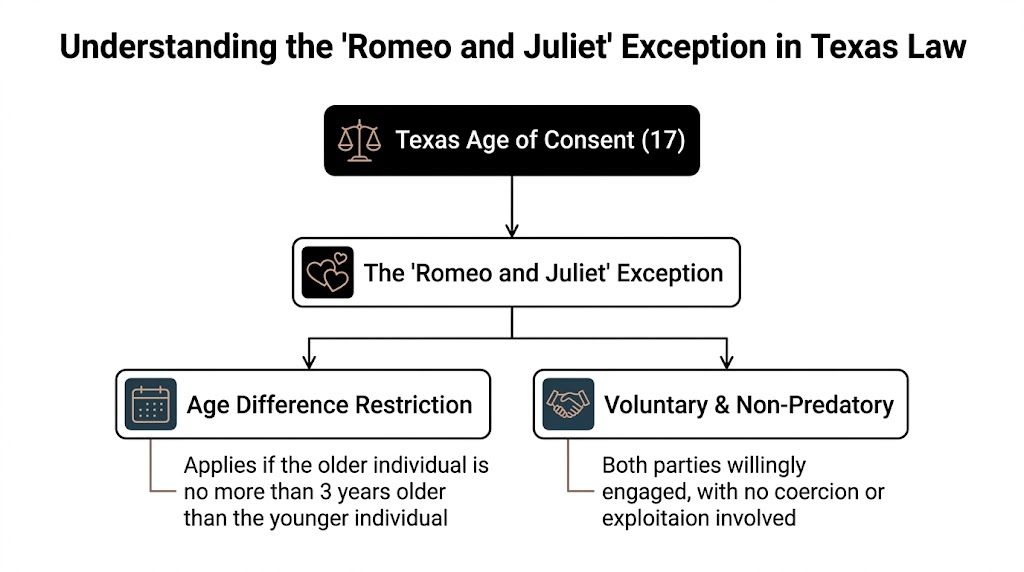 Understanding the 'Romeo and Juliet' Exception in Texas Law

Texas Age of Consent (17)

The 'Romeo and Juliet' Exception

Age Difference Restriction

Applies if the older individual is no more than 3 years older than the younger individual

Voluntary & Non-Predatory

Both parties willingly engaged, with no coercion or exploitaion involved